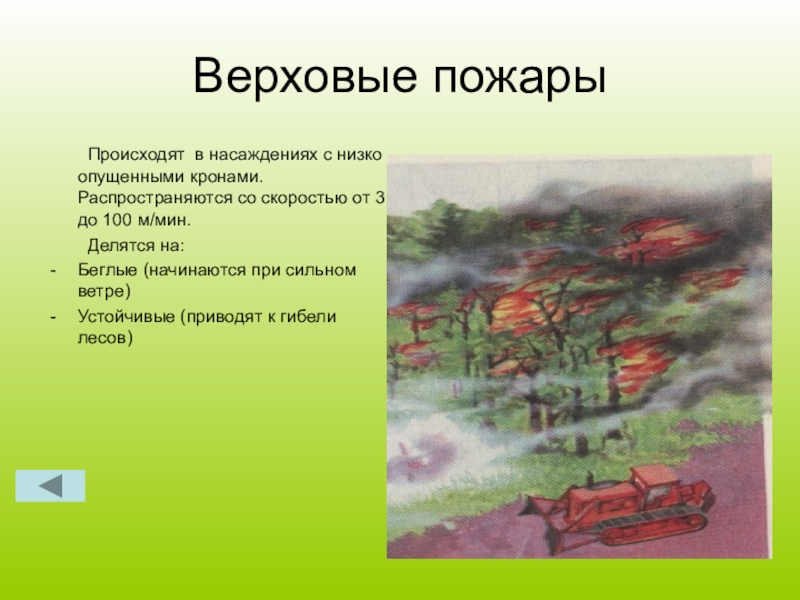 Верховые пожары

Происходят в насаждениях с низко опущенными кронами. Распространяются со скоростью от 3 до 100 м/мин.

Делятся на:

- Беглые (начинаются при сильном ветре)
- Устойчивые (приводят к гибели лесов)